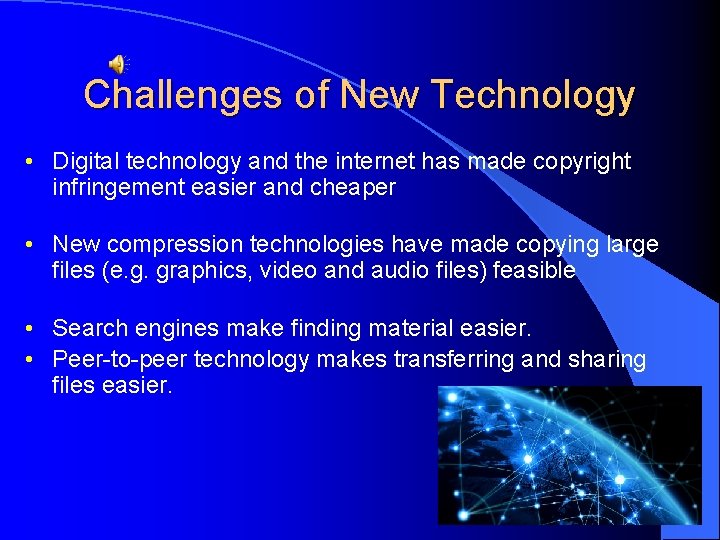 Challenges of New Technology

• Digital technology and the internet has made copyright infringement easier and cheaper

• New compression technologies have made copying large files (e.g. graphics, video and audio files) feasible

• Search engines make finding material easier.
• Peer-to-peer technology makes transferring and sharing files easier.